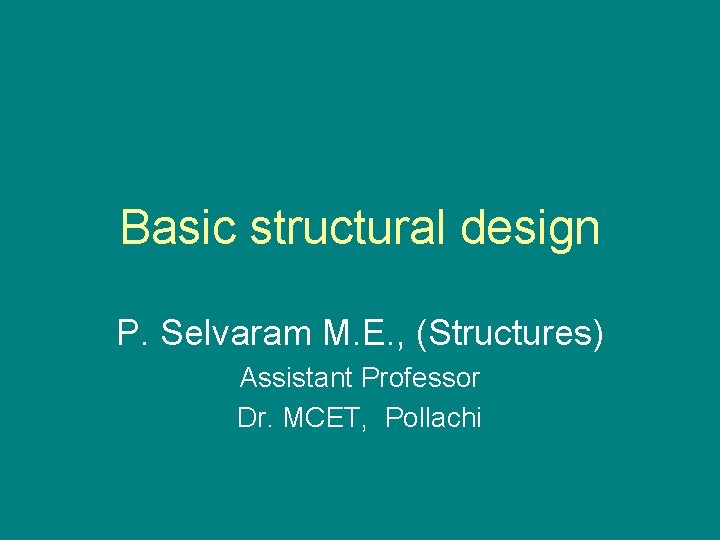 Basic structural design

P. Selvaram M.E., (Structures)
Assistant Professor
Dr. MCET, Pollachi